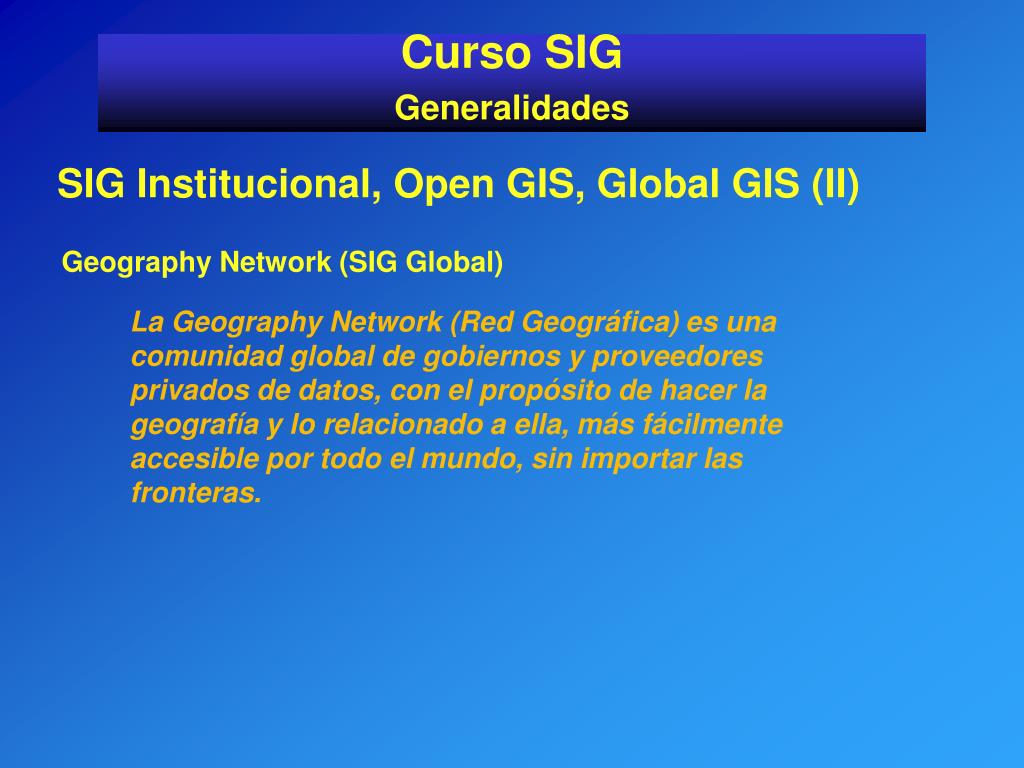 Curso SIG
Generalidades

SIG Institucional, Open GIS, Global GIS (II)

Geography Network (SIG Global)

La Geography Network (Red Geográfica) es una comunidad global de gobiernos y proveedores privados de datos, con el propósito de hacer la geografía y lo relacionado a ella, más fácilmente accesible por todo el mundo, sin importar las fronteras.